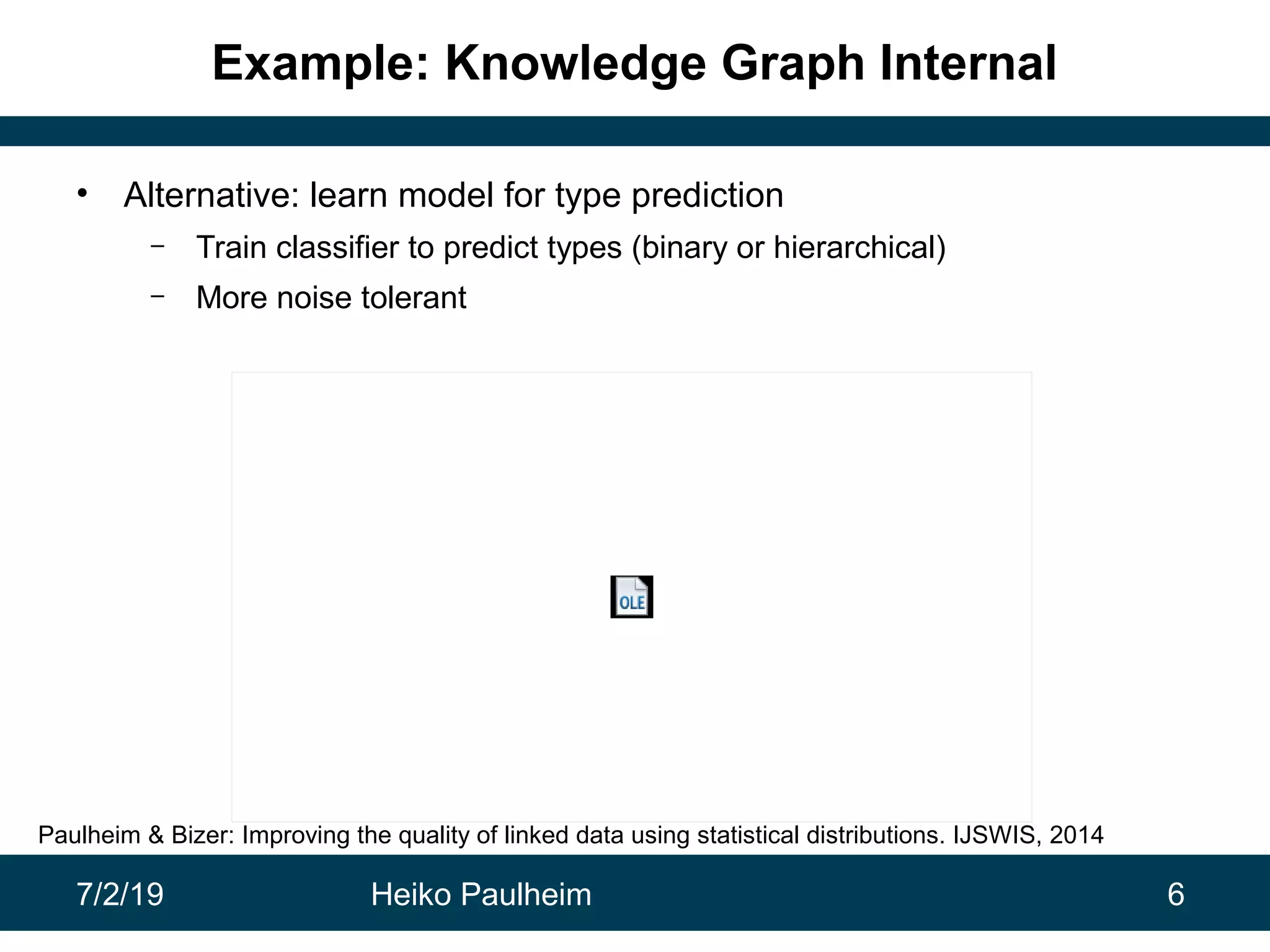 Example: Knowledge Graph Internal

• Alternative: learn model for type prediction
  – Train classifier to predict types (binary or hierarchical)
  – More noise tolerant

OLE

Paulheim & Bizer: Improving the quality of linked data using statistical distributions. IJSWIS, 2014

7/2/19 Heiko Paulheim 6